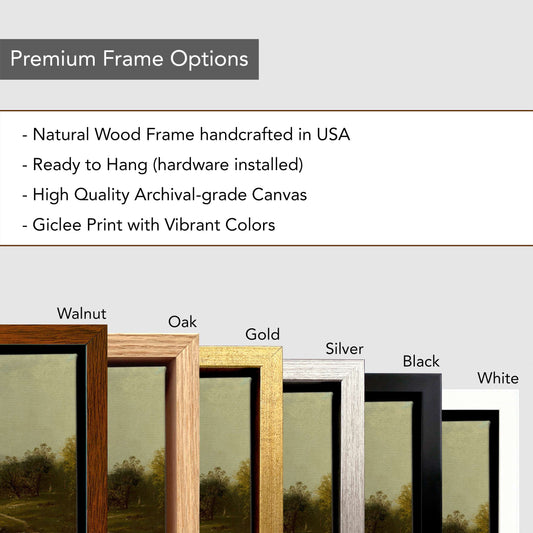 Premium Frame Options

- Natural Wood Frame handcrafted in USA
- Ready to Hang (hardware installed)
- High Quality Archival-grade Canvas
- Giclee Print with Vibrant Colors

Walnut
Oak
Gold
Silver
Black
White